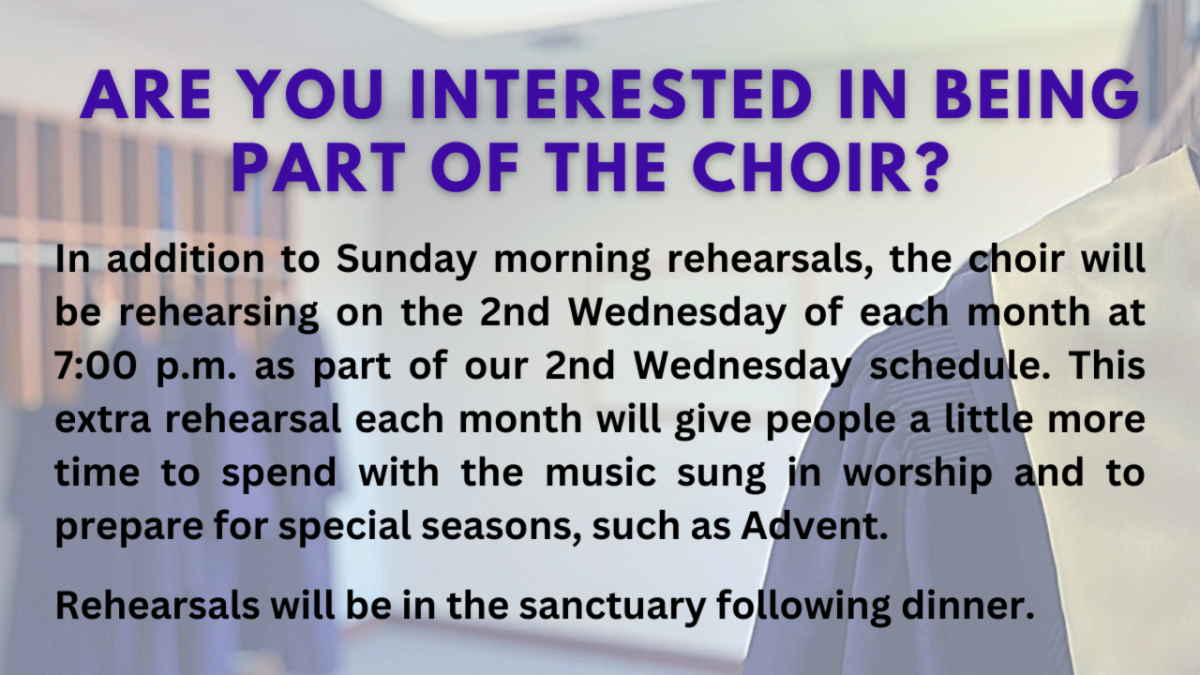 ARE YOU INTERESTED IN BEING PART OF THE CHOIR?

In addition to Sunday morning rehearsals, the choir will be rehearsing on the 2nd Wednesday of each month at 7:00 p.m. as part of our 2nd Wednesday schedule. This extra rehearsal each month will give people a little more time to spend with the music sung in worship and to prepare for special seasons, such as Advent.

Rehearsals will be in the sanctuary following dinner.